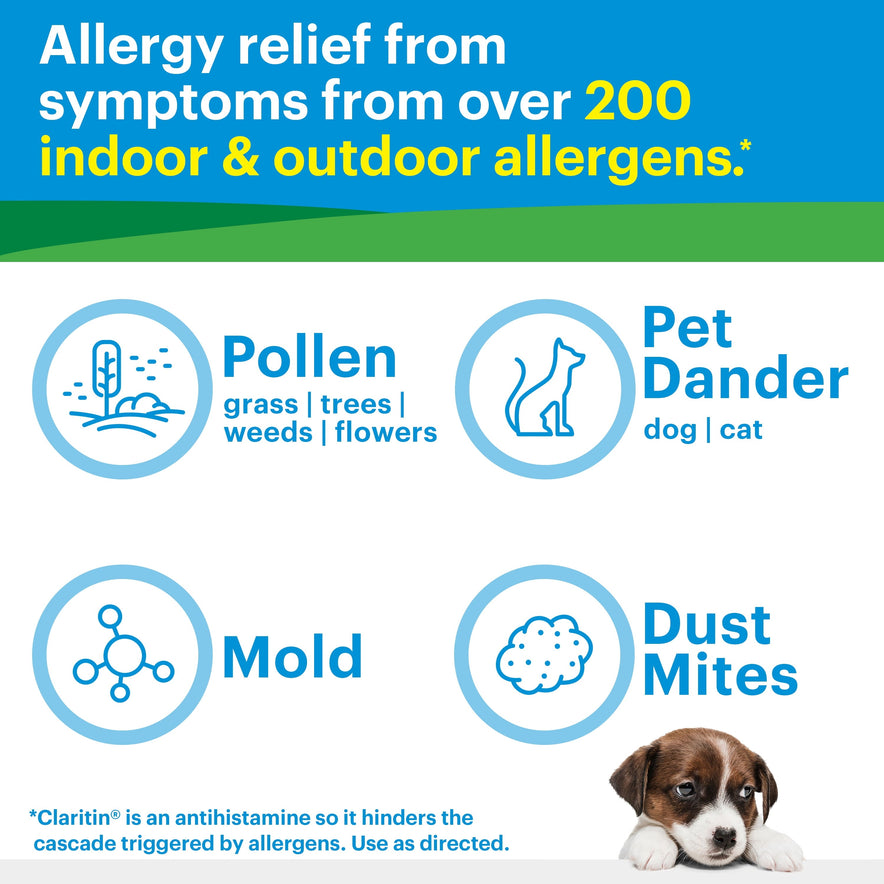 Allergy relief from symptoms from over 200 indoor & outdoor allergens.*

Pollen
grass | trees | weeds | flowers

Pet Dander
dog | cat

Mold

Dust Mites

*Claritin® is an antihistamine so it hinders the cascade triggered by allergens. Use as directed.